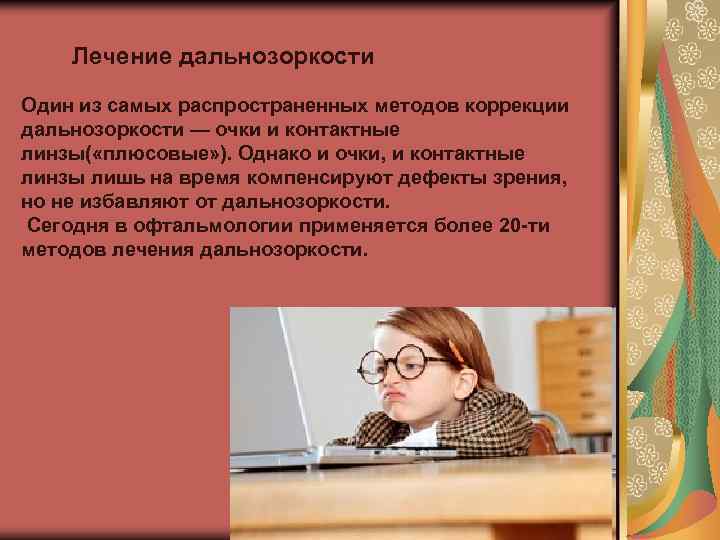 Лечение дальнозоркости

Один из самых распространенных методов коррекции дальнозоркости — очки и контактные линзы(«плюсовые»). Однако и очки, и контактные линзы лишь на время компенсируют дефекты зрения, но не избавляют от дальнозоркости.
Сегодня в офтальмологии применяется более 20-ти методов лечения дальнозоркости.